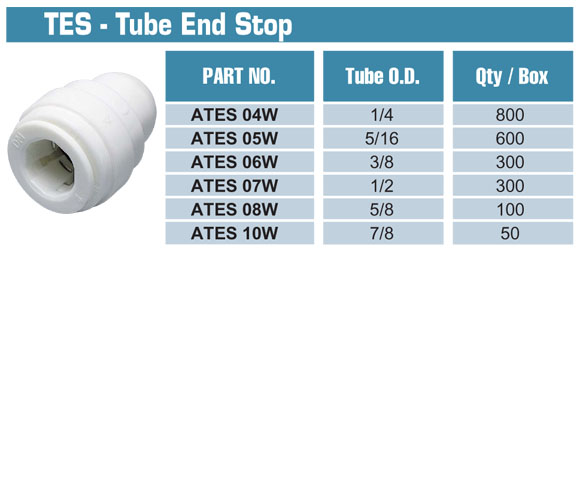 TES - Tube End Stop

| PART NO. | Tube O.D. | Qty / Box |
|---|---|---|
| ATES 04W | 1/4 | 800 |
| ATES 05W | 5/16 | 600 |
| ATES 06W | 3/8 | 300 |
| ATES 07W | 1/2 | 300 |
| ATES 08W | 5/8 | 100 |
| ATES 10W | 7/8 | 50 |